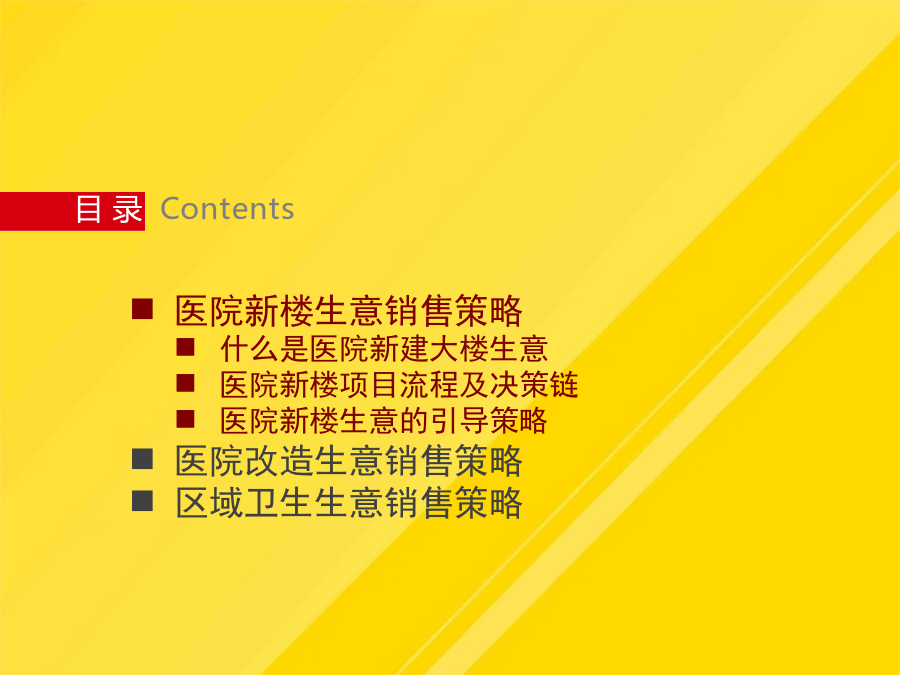 目 录 Contents

■ 医院新楼生意销售策略
■ 什么是医院新建大楼生意
■ 医院新楼项目流程及决策链
■ 医院新楼生意的引导策略
■ 医院改造生意销售策略
■ 区域卫生生意销售策略